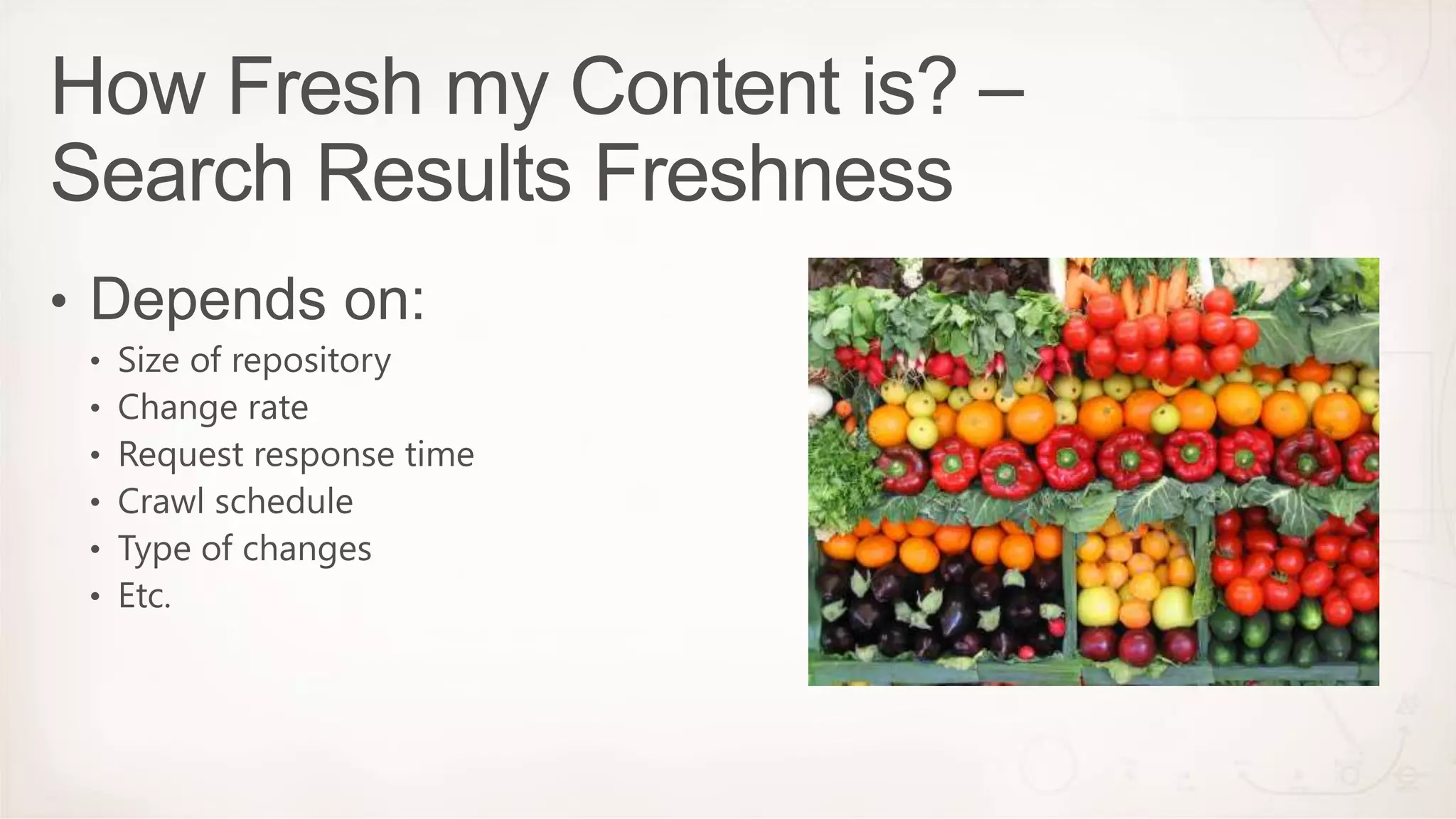 How Fresh my Content is? – Search Results Freshness

• Depends on:
  • Size of repository
  • Change rate
  • Request response time
  • Crawl schedule
  • Type of changes
  • Etc.